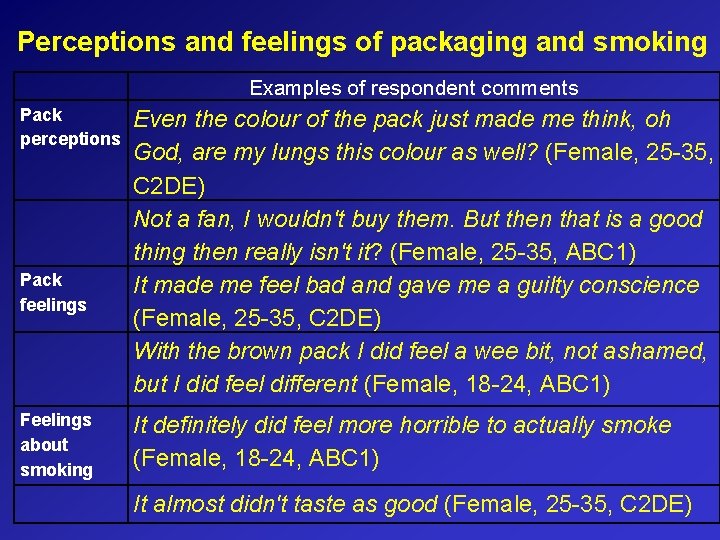 Perceptions and feelings of packaging and smoking

| | Examples of respondent comments |
|---|---|
| Pack perceptions | Even the colour of the pack just made me think, oh God, are my lungs this colour as well? (Female, 25-35, C2DE) |
| | Not a fan, I wouldn't buy them. But then that is a good thing then really isn't it? (Female, 25-35, ABC1) |
| Pack feelings | It made me feel bad and gave me a guilty conscience (Female, 25-35, C2DE) |
| | With the brown pack I did feel a wee bit, not ashamed, but I did feel different (Female, 18-24, ABC1) |
| Feelings about smoking | It definitely did feel more horrible to actually smoke (Female, 18-24, ABC1) |
| | It almost didn't taste as good (Female, 25-35, C2DE) |